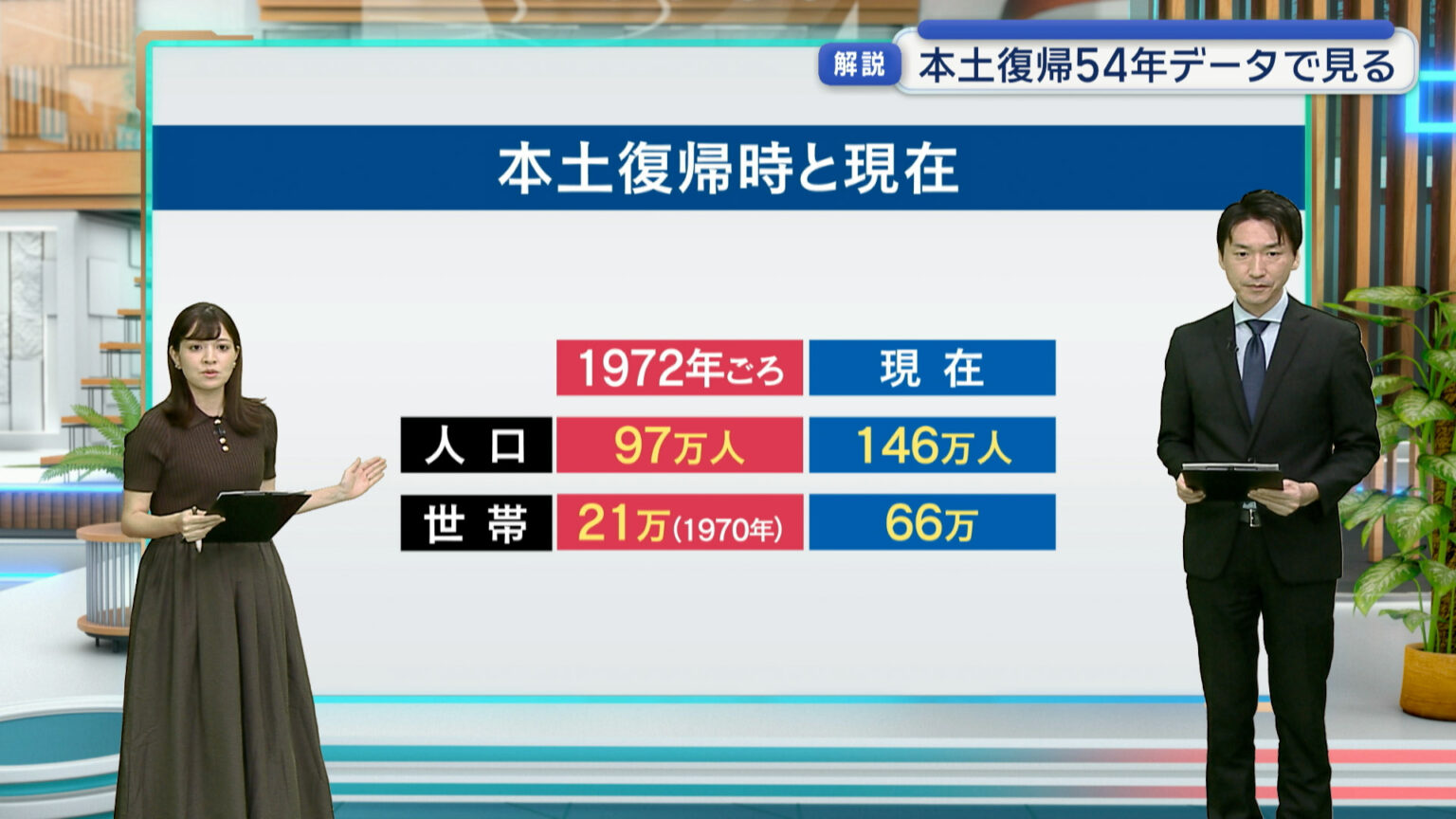 解説 本土復帰54年データで見る

本土復帰時と現在

|  | 1972年ごろ | 現 在 |
|---|---|---|
| 人 口 | 97万人 | 146万人 |
| 世 帯 | 21万(1970年) | 66万 |